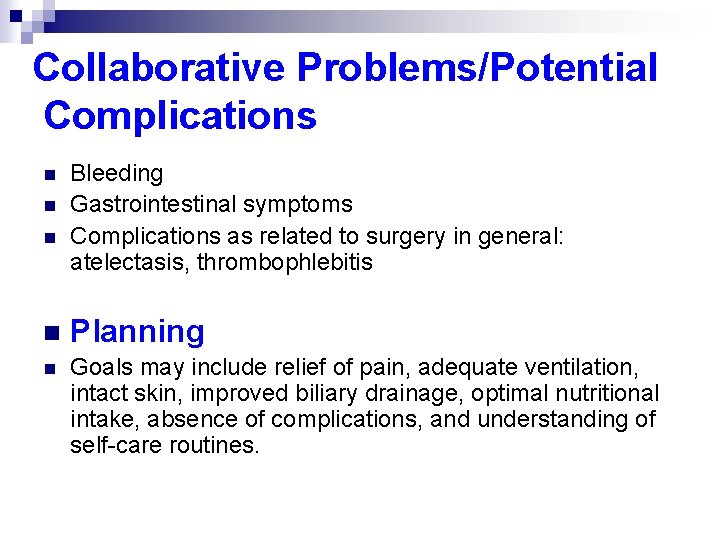 Collaborative Problems/Potential Complications

- Bleeding
- Gastrointestinal symptoms
- Complications as related to surgery in general: atelectasis, thrombophlebitis

- Planning
- Goals may include relief of pain, adequate ventilation, intact skin, improved biliary drainage, optimal nutritional intake, absence of complications, and understanding of self-care routines.